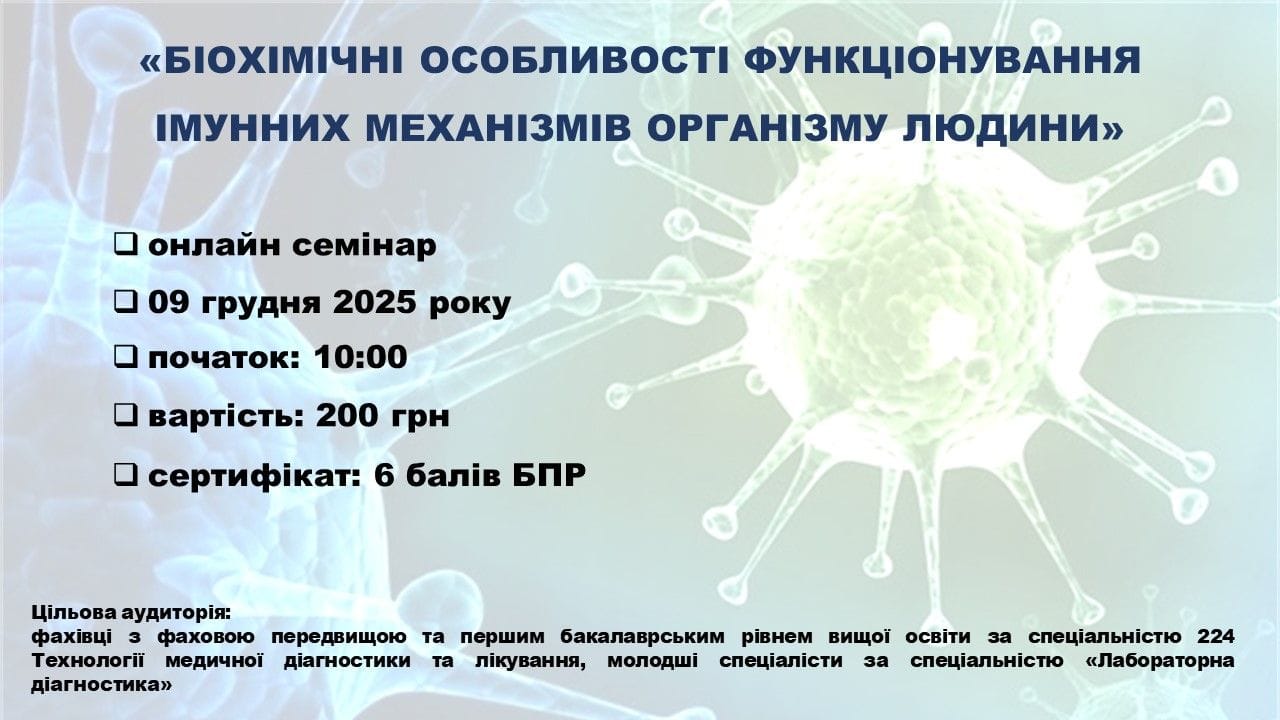 «БІОХІМІЧНІ ОСОБЛИВОСТІ ФУНКЦІОНУВАННЯ ІМУННИХ МЕХАНІЗМІВ ОРГАНІЗМУ ЛЮДИНИ»

❑ онлайн семінар

❑ 09 грудня 2025 року

❑ початок: 10:00

❑ вартість: 200 грн

❑ сертифікат: 6 балів БПР

Цільова аудиторія:
фахівці з фаховою передвищою та першим бакалаврським рівнем вищої освіти за спеціальністю 224 Технології медичної діагностики та лікування, молодші спеціалісти за спеціальністю «Лабораторна діагностика»